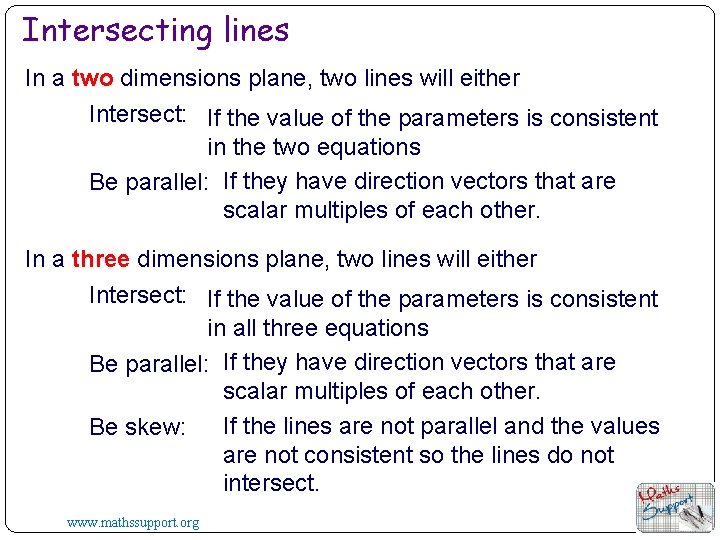 Intersecting lines

In a two dimensions plane, two lines will either

Intersect: If the value of the parameters is consistent in the two equations

Be parallel: If they have direction vectors that are scalar multiples of each other.

In a three dimensions plane, two lines will either

Intersect: If the value of the parameters is consistent in all three equations

Be parallel: If they have direction vectors that are scalar multiples of each other.

Be skew: If the lines are not parallel and the values are not consistent so the lines do not intersect.

www.mathssupport.org

Maths Support